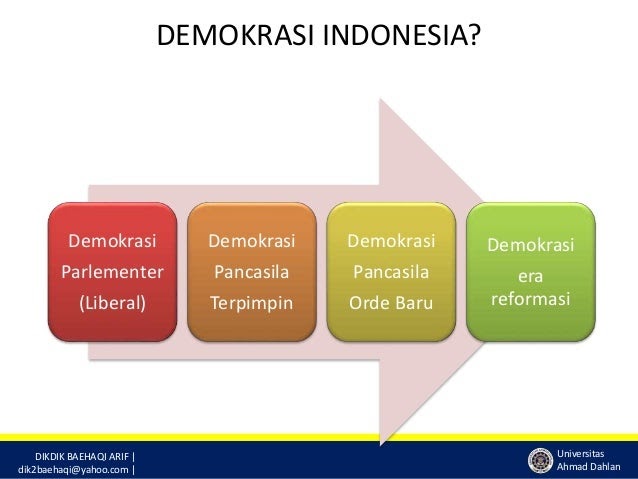 DEMOKRASI INDONESIA?

Demokrasi Parlementer (Liberal)

Demokrasi Pancasila Terpimpin

Demokrasi Pancasila Orde Baru

Demokrasi era reformasi

DIKDIK BAEHAQI ARIF |
dik2baehaqi@yahoo.com |

Universitas
Ahmad Dahlan